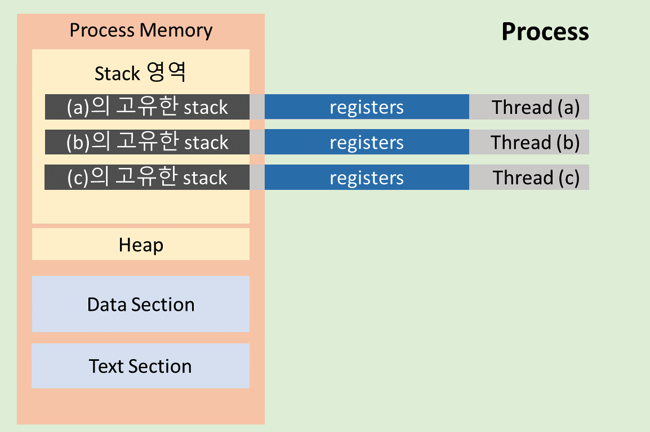 Process Memory

Process

Stack 영역

(a)의 고유한 stack

registers

Thread (a)

(b)의 고유한 stack

registers

Thread (b)

(c)의 고유한 stack

registers

Thread (c)

Heap

Data Section

Text Section